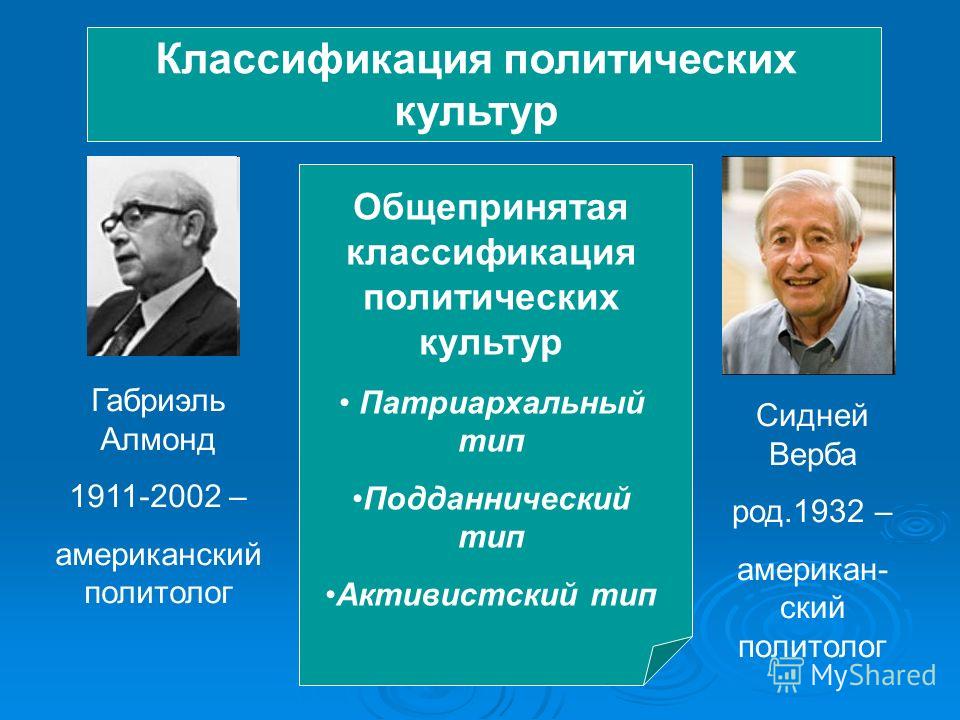 Классификация политических культур

Габриэль Алмонд

1911-2002 –

американский политолог

Общепринятая классификация политических культур

• Патриархальный тип

•Подданнический тип

•Активистский тип

Сидней Верба

род.1932 –

американский политолог

MyShared